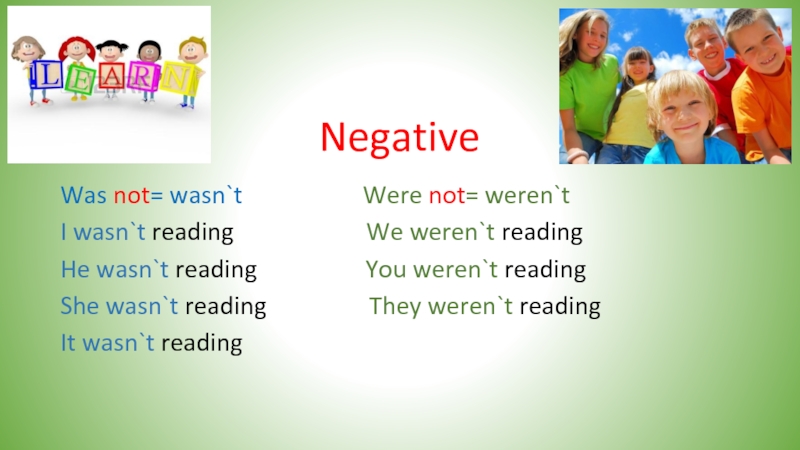 LEARN

Negative

Was not= wasn`t
I wasn`t reading
He wasn`t reading
She wasn`t reading
It wasn`t reading

Were not= weren`t
We weren`t reading
You weren`t reading
They weren`t reading